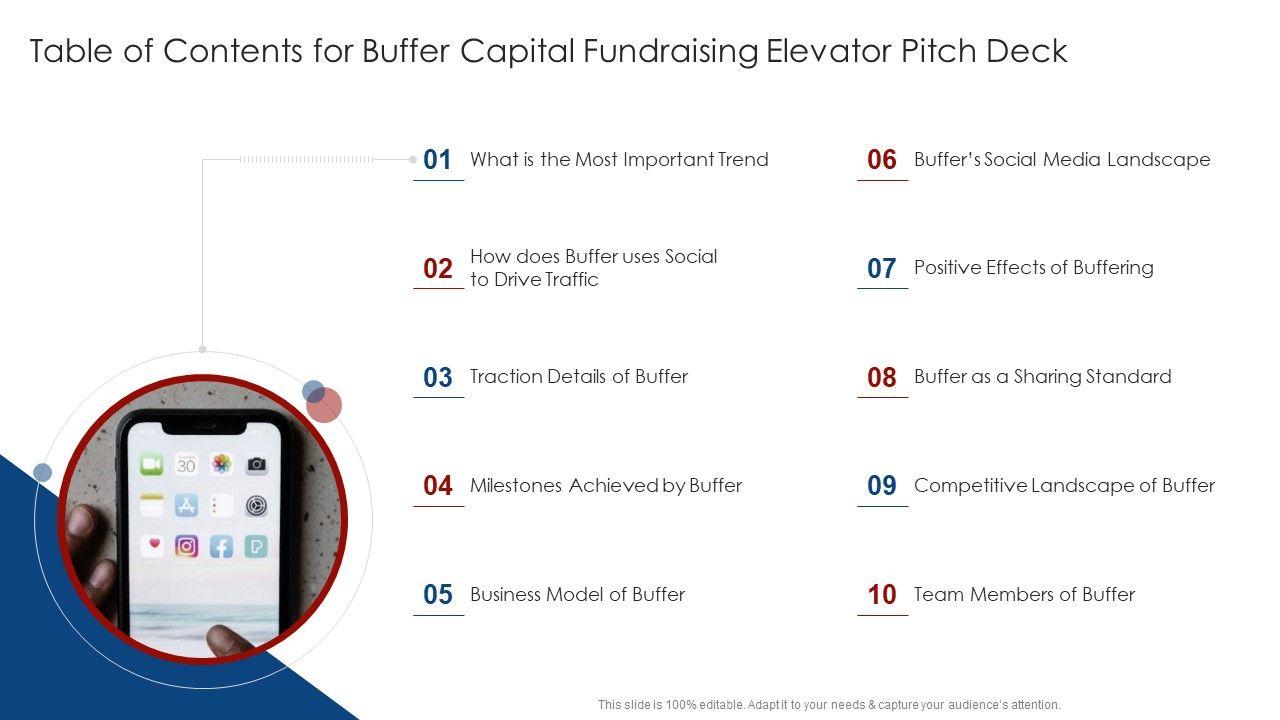 Table of Contents for Buffer Capital Fundraising Elevator Pitch Deck

01 What is the Most Important Trend

02 How does Buffer uses Social to Drive Traffic

03 Traction Details of Buffer

04 Milestones Achieved by Buffer

05 Business Model of Buffer

06 Buffer's Social Media Landscape

07 Positive Effects of Buffering

08 Buffer as a Sharing Standard

09 Competitive Landscape of Buffer

10 Team Members of Buffer

30

This slide is 100% editable. Adapt it to your needs & capture your audience's attention.